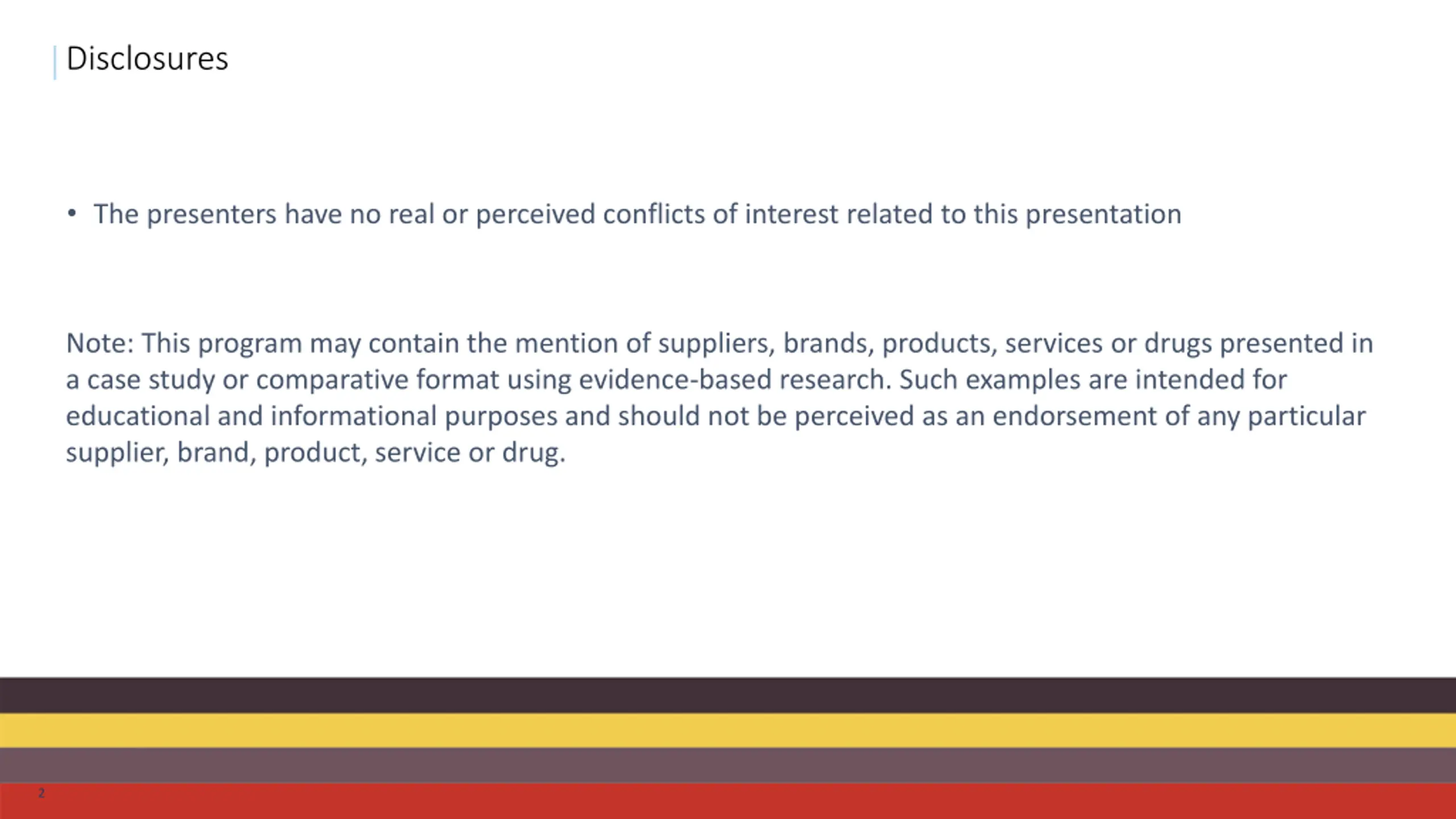 Disclosures

• The presenters have no real or perceived conflicts of interest related to this presentation

Note: This program may contain the mention of suppliers, brands, products, services or drugs presented in a case study or comparative format using evidence-based research. Such examples are intended for educational and informational purposes and should not be perceived as an endorsement of any particular supplier, brand, product, service or drug.

2